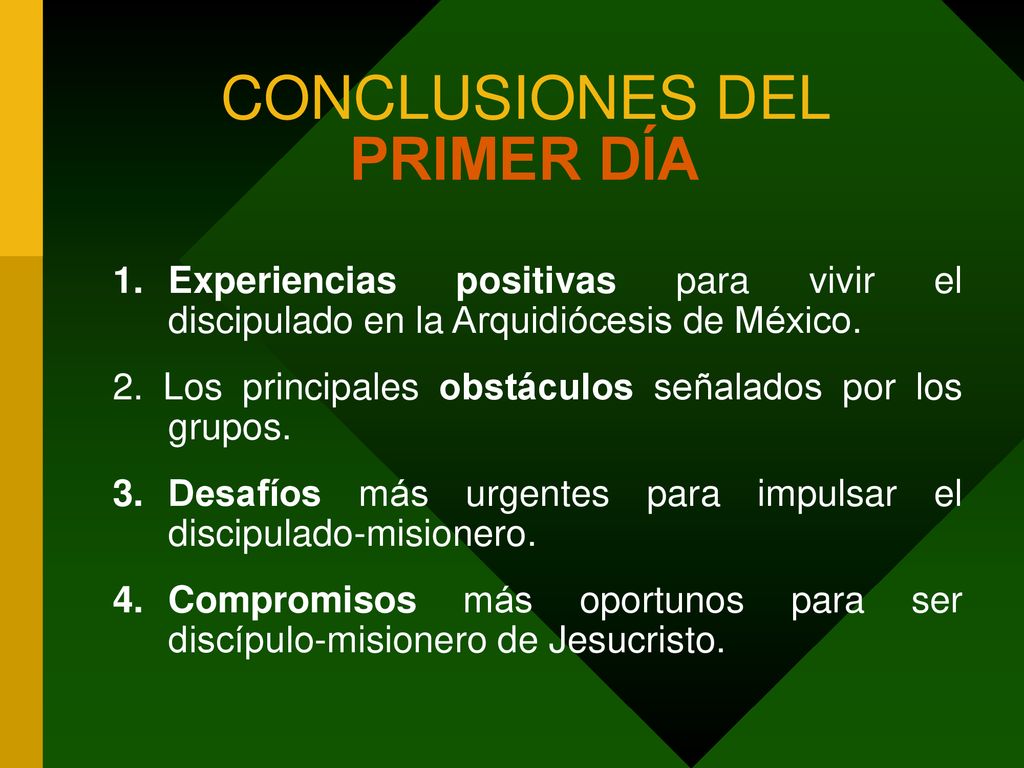 CONCLUSIONES DEL
PRIMER DÍA

1. Experiencias positivas para vivir el discipulado en la Arquidiócesis de México.

2. Los principales obstáculos señalados por los grupos.

3. Desafíos más urgentes para impulsar el discipulado-misionero.

4. Compromisos más oportunos para ser discípulo-misionero de Jesucristo.